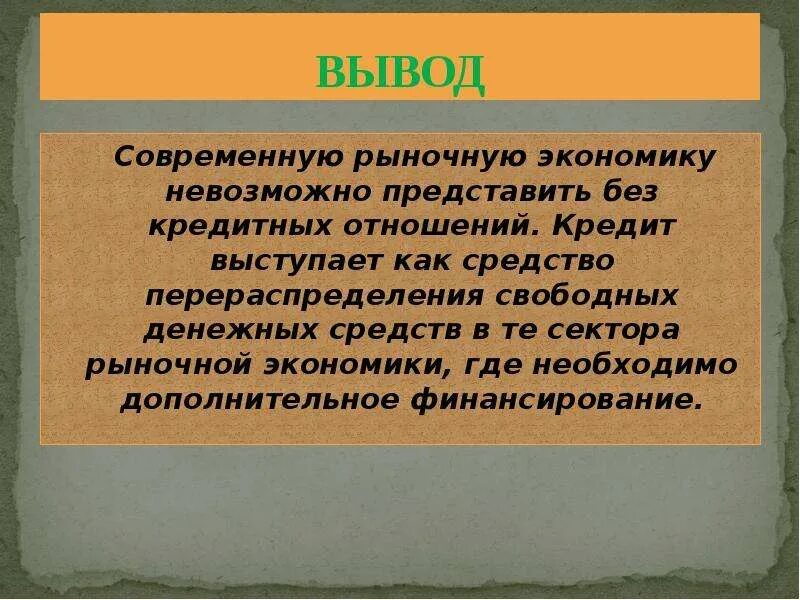 ВЫВОД

Современную рыночную экономику невозможно представить без кредитных отношений. Кредит выступает как средство перераспределения свободных денежных средств в те сектора рыночной экономики, где необходимо дополнительное финансирование.